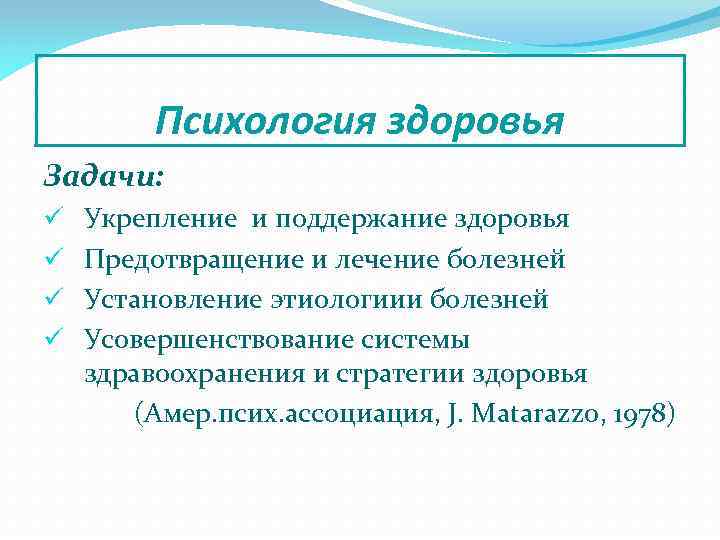 Психология здоровья

Задачи:

✓ Укрепление и поддержание здоровья
✓ Предотвращение и лечение болезней
✓ Установление этиологиии болезней
✓ Усовершенствование системы здравоохранения и стратегии здоровья

(Амер.псих.ассоциация, J. Matarazzo, 1978)